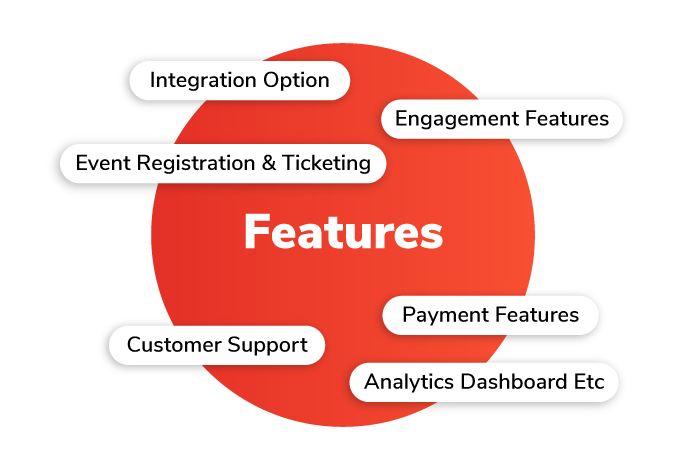 Integration Option

Engagement Features

Event Registration & Ticketing

Features

Payment Features

Customer Support

Analytics Dashboard Etc